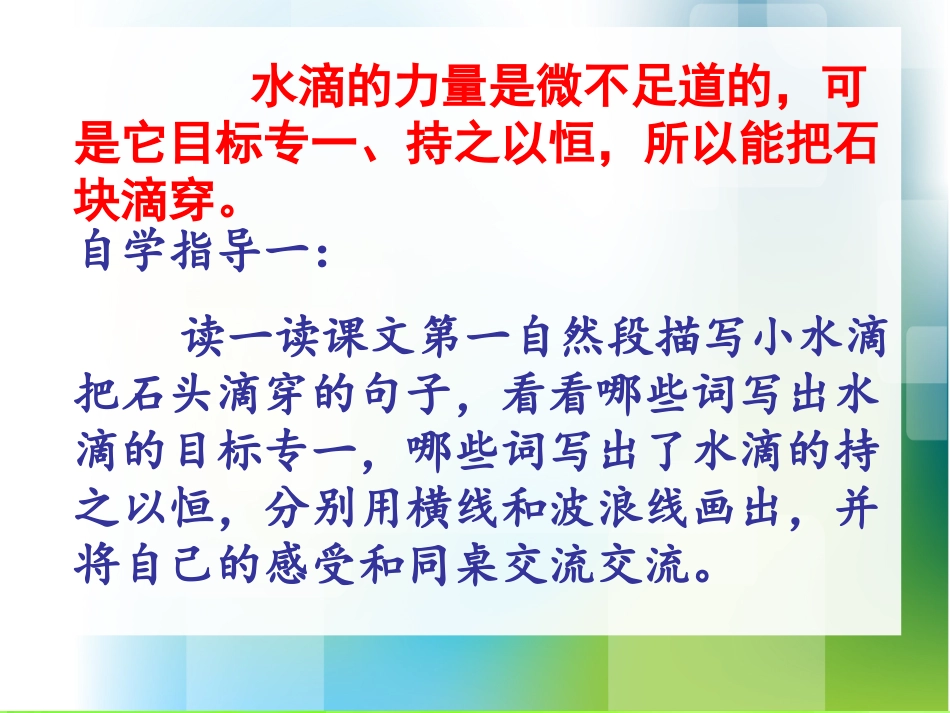 水滴的力量是微不足道的，可是它目标专一、持之以恒，所以能把石块滴穿。

自学指导一：

读一读课文第一自然段描写小水滴把石头滴穿的句子，看看哪些词写出水滴的目标专一，哪些词写出了水滴的持之以恒，分别用横线和波浪线画出，并将自己的感受和同桌交流交流。